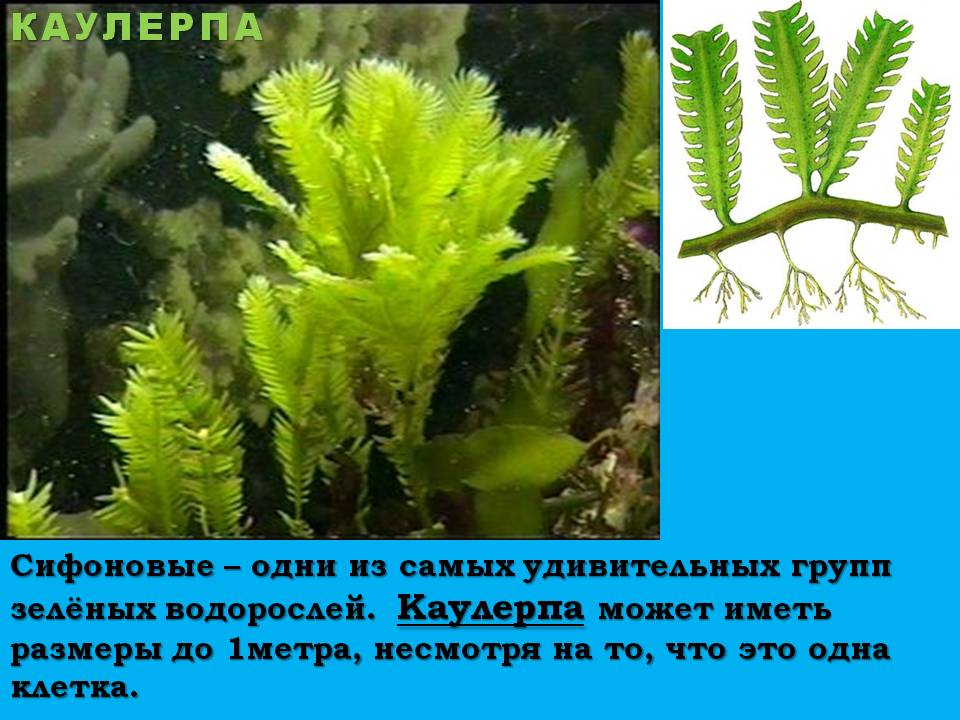 КАУЛЕРПА

Сифоновые – одни из самых удивительных групп зелёных водорослей. Каулерпа может иметь размеры до 1метра, несмотря на то, что это одна клетка.